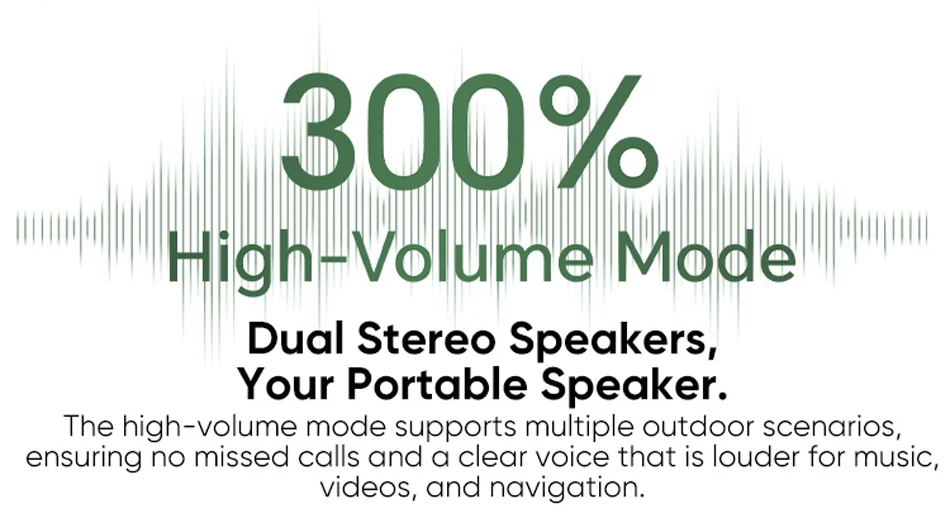 300%
High-Volume Mode

Dual Stereo Speakers,
Your Portable Speaker.

The high-volume mode supports multiple outdoor scenarios, ensuring no missed calls and a clear voice that is louder for music, videos, and navigation.